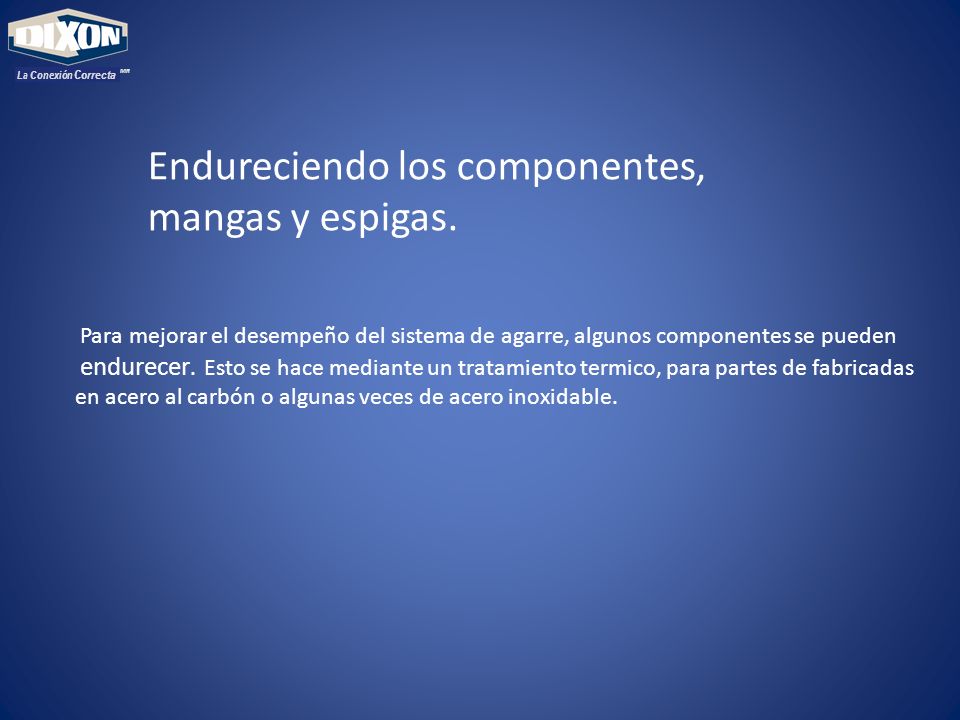 DIXON
La Conexión Correcta MR

Endureciendo los componentes, mangas y espigas.

Para mejorar el desempeño del sistema de agarre, algunos componentes se pueden endurecer. Esto se hace mediante un tratamiento termico, para partes de fabricadas en acero al carbón o algunas veces de acero inoxidable.